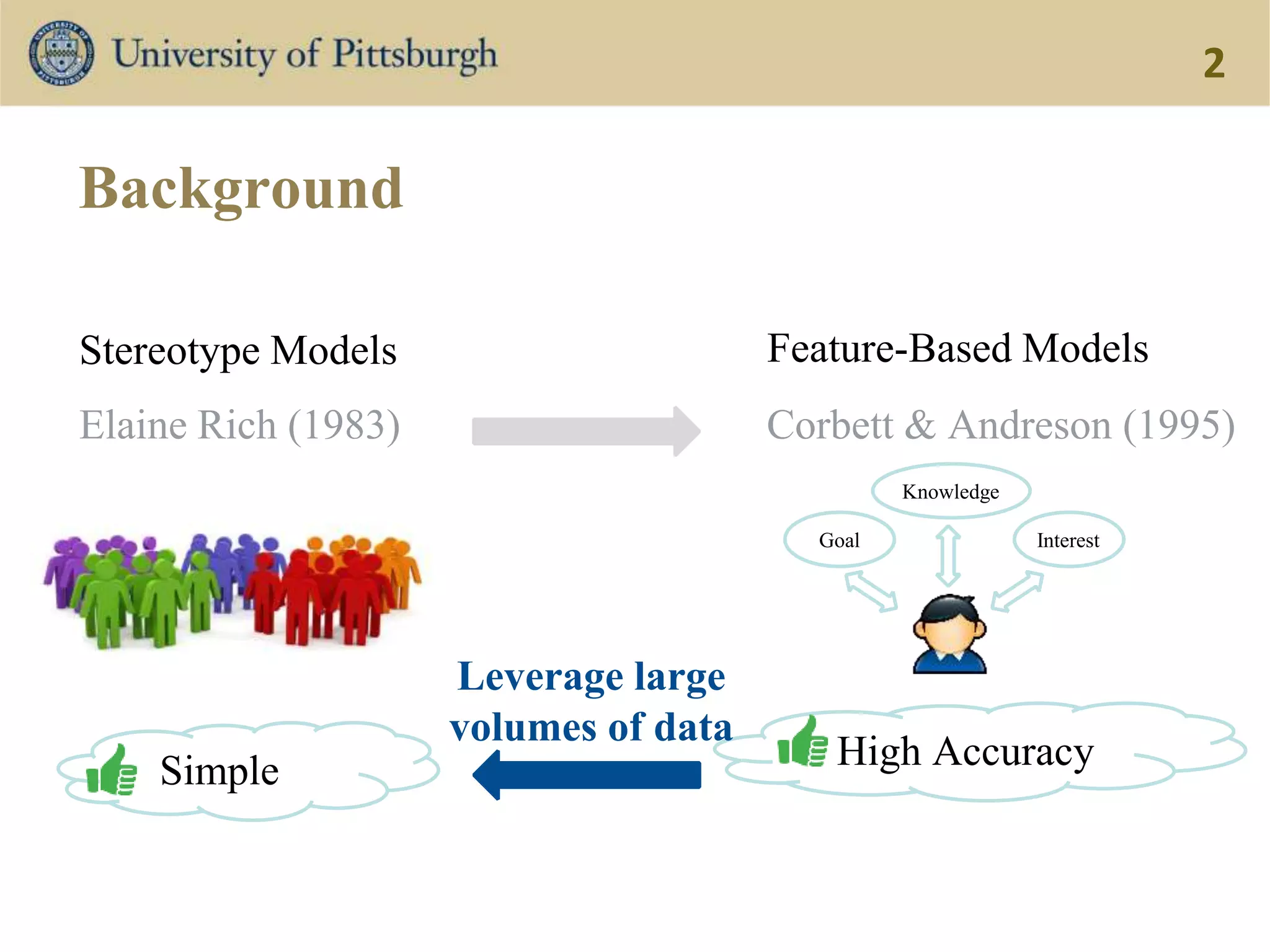 University of Pittsburgh

2

Background

Stereotype Models

Elaine Rich (1983)

Feature-Based Models

Corbett & Andreson (1995)

Knowledge

Goal

Interest

Leverage large volumes of data

Simple

High Accuracy